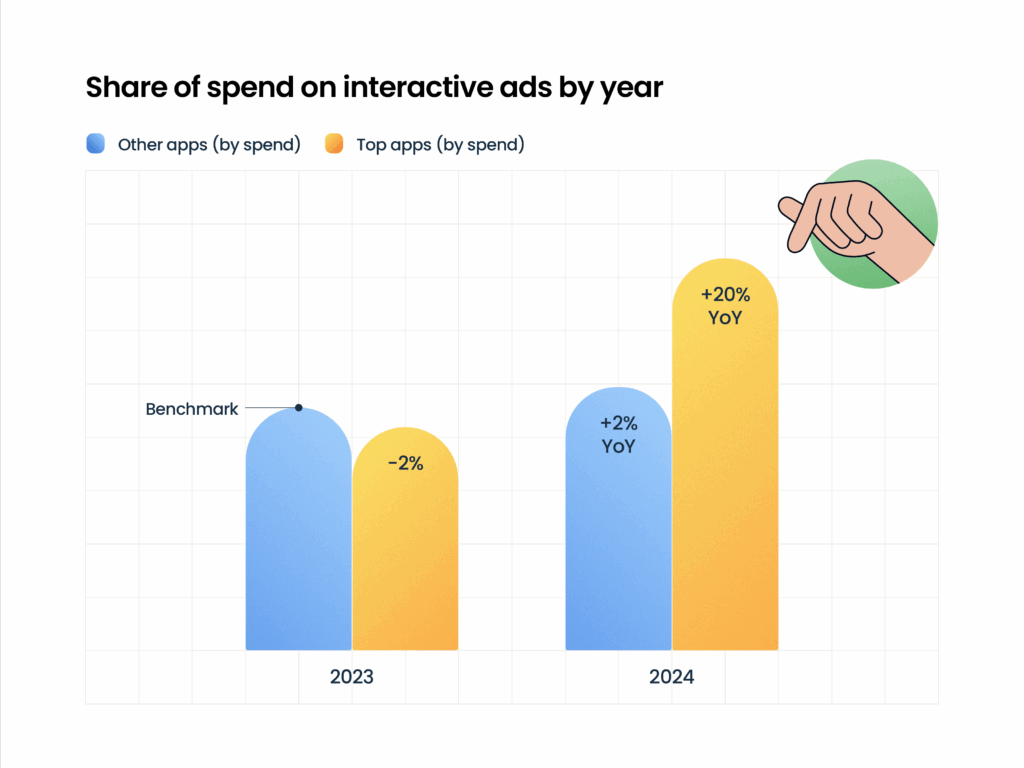 Share of spend on interactive ads by year

Other apps (by spend) Top apps (by spend)

Benchmark

-2%

+2% YoY

+20% YoY

2023

2024